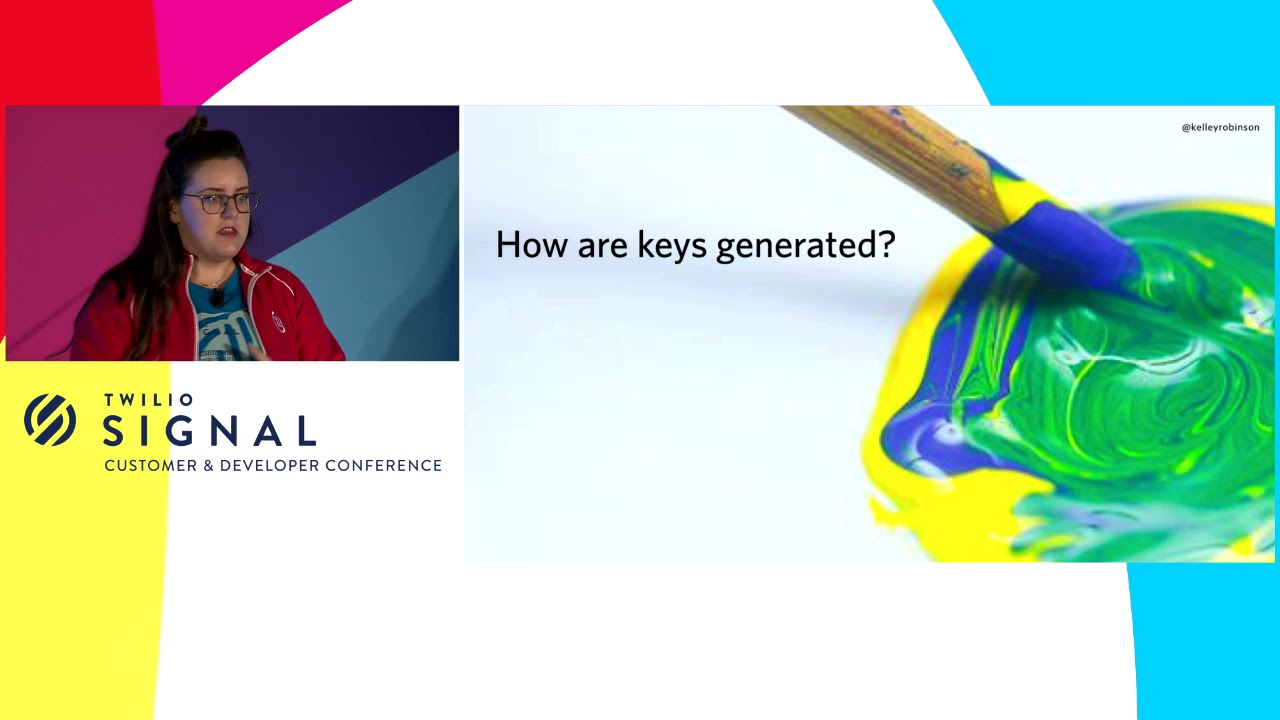 TWILIO
SIGNAL
CUSTOMER & DEVELOPER CONFERENCE

@kelleyrobinson

How are keys generated?